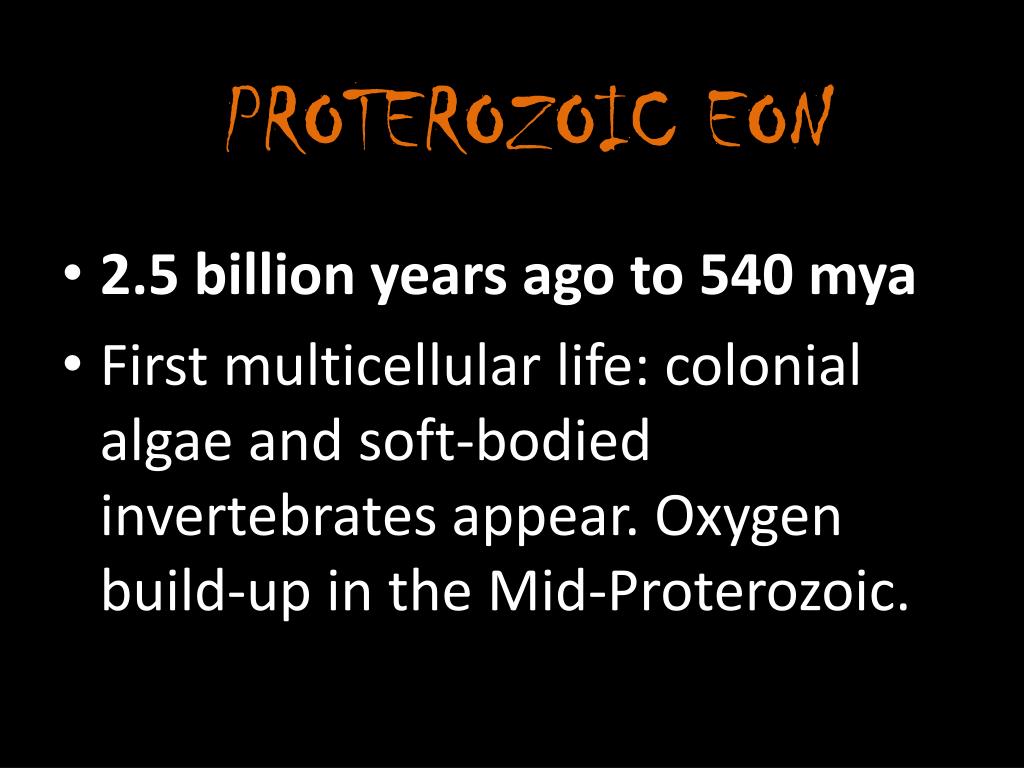 PROTEROZOIC EON

• 2.5 billion years ago to 540 mya
• First multicellular life: colonial algae and soft-bodied invertebrates appear. Oxygen build-up in the Mid-Proterozoic.